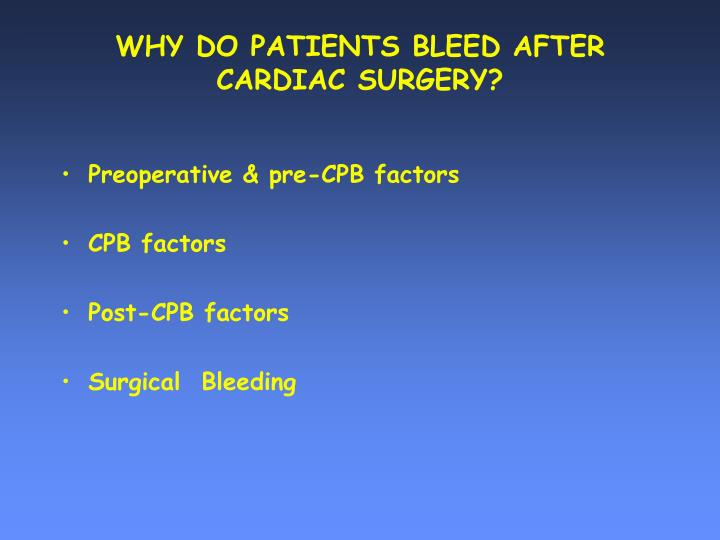 WHY DO PATIENTS BLEED AFTER CARDIAC SURGERY?

• Preoperative & pre-CPB factors

• CPB factors

• Post-CPB factors

• Surgical Bleeding